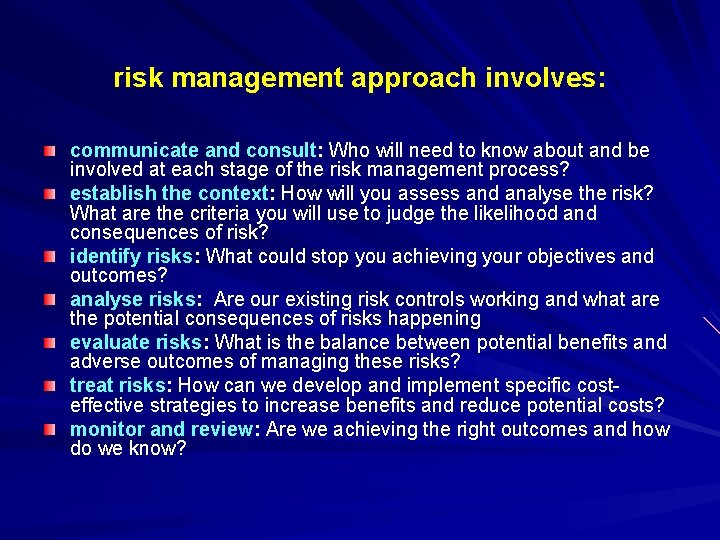 risk management approach involves:

communicate and consult: Who will need to know about and be involved at each stage of the risk management process?

establish the context: How will you assess and analyse the risk? What are the criteria you will use to judge the likelihood and consequences of risk?

identify risks: What could stop you achieving your objectives and outcomes?

analyse risks: Are our existing risk controls working and what are the potential consequences of risks happening

evaluate risks: What is the balance between potential benefits and adverse outcomes of managing these risks?

treat risks: How can we develop and implement specific cost-effective strategies to increase benefits and reduce potential costs?

monitor and review: Are we achieving the right outcomes and how do we know?